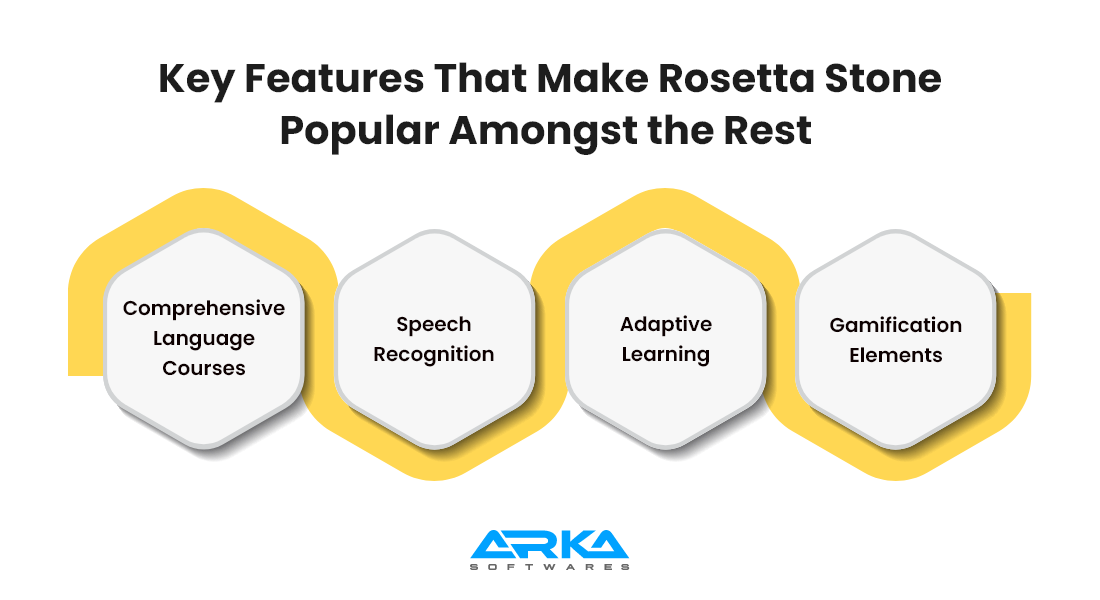 Key Features That Make Rosetta Stone Popular Amongst the Rest

Comprehensive Language Courses

Speech Recognition

Adaptive Learning

Gamification Elements

ARKA
SOFTWARES